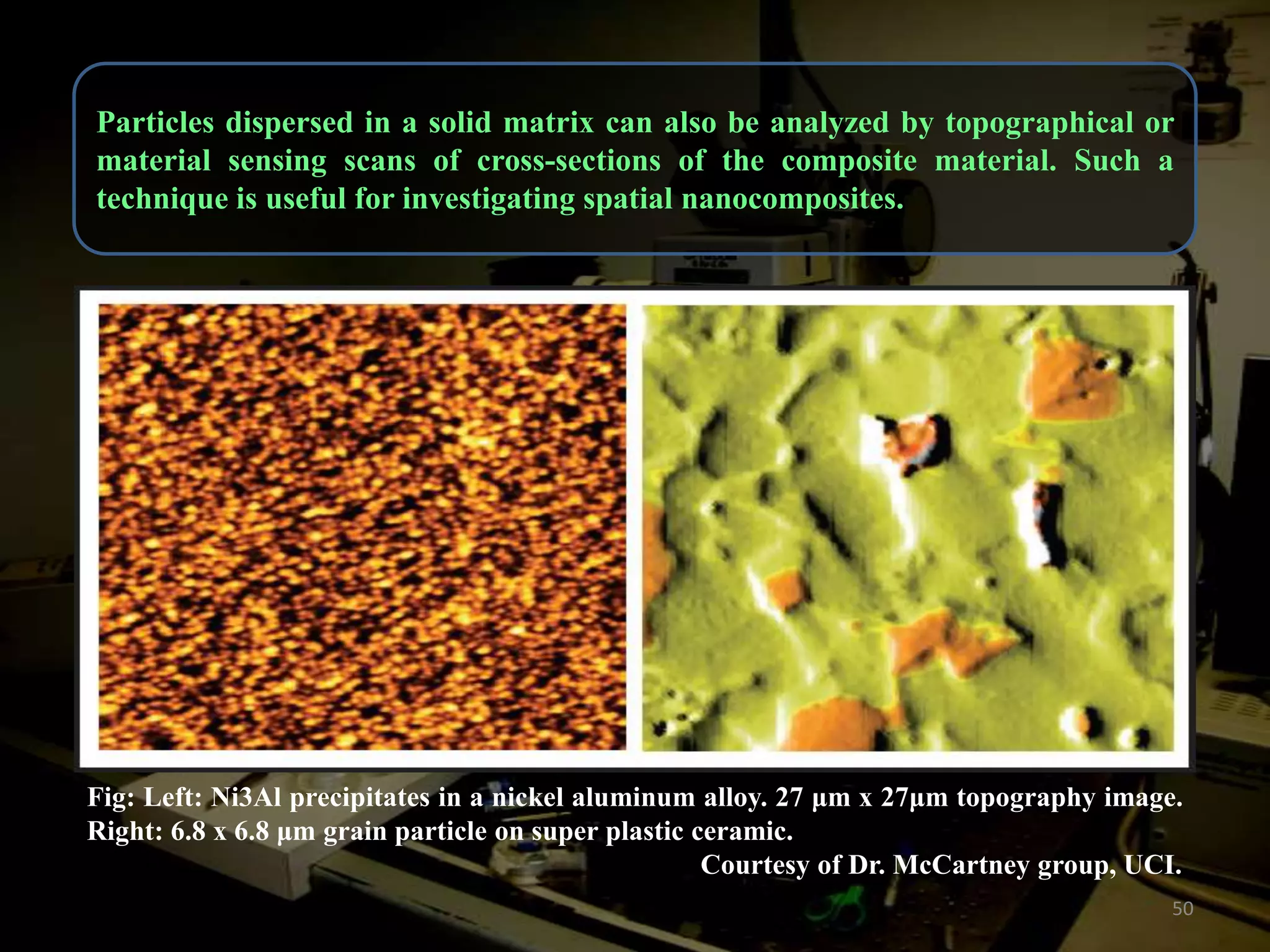 Particles dispersed in a solid matrix can also be analyzed by topographical or material sensing scans of cross-sections of the composite material. Such a technique is useful for investigating spatial nanocomposites.

Fig: Left: Ni3Al precipitates in a nickel aluminum alloy. 27 µm x 27µm topography image. Right: 6.8 x 6.8 µm grain particle on super plastic ceramic.

Courtesy of Dr. McCartney group, UCI.

50